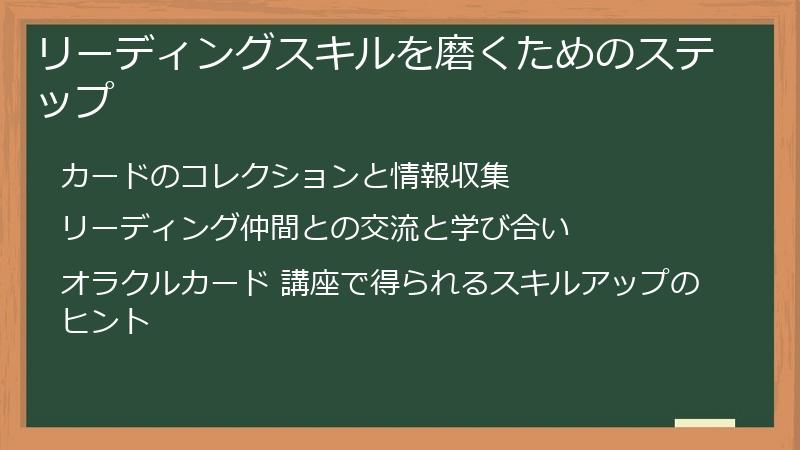 リーディングスキルを磨くためのステップ

カードのコレクションと情報収集

リーディング仲間との交流と学び合い

オラクルカード 講座で得られるスキルアップのヒント